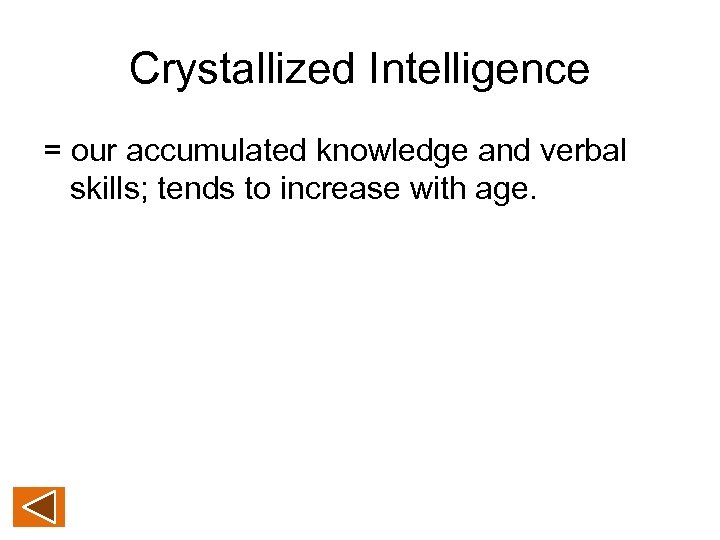 Crystallized Intelligence

= our accumulated knowledge and verbal skills; tends to increase with age.